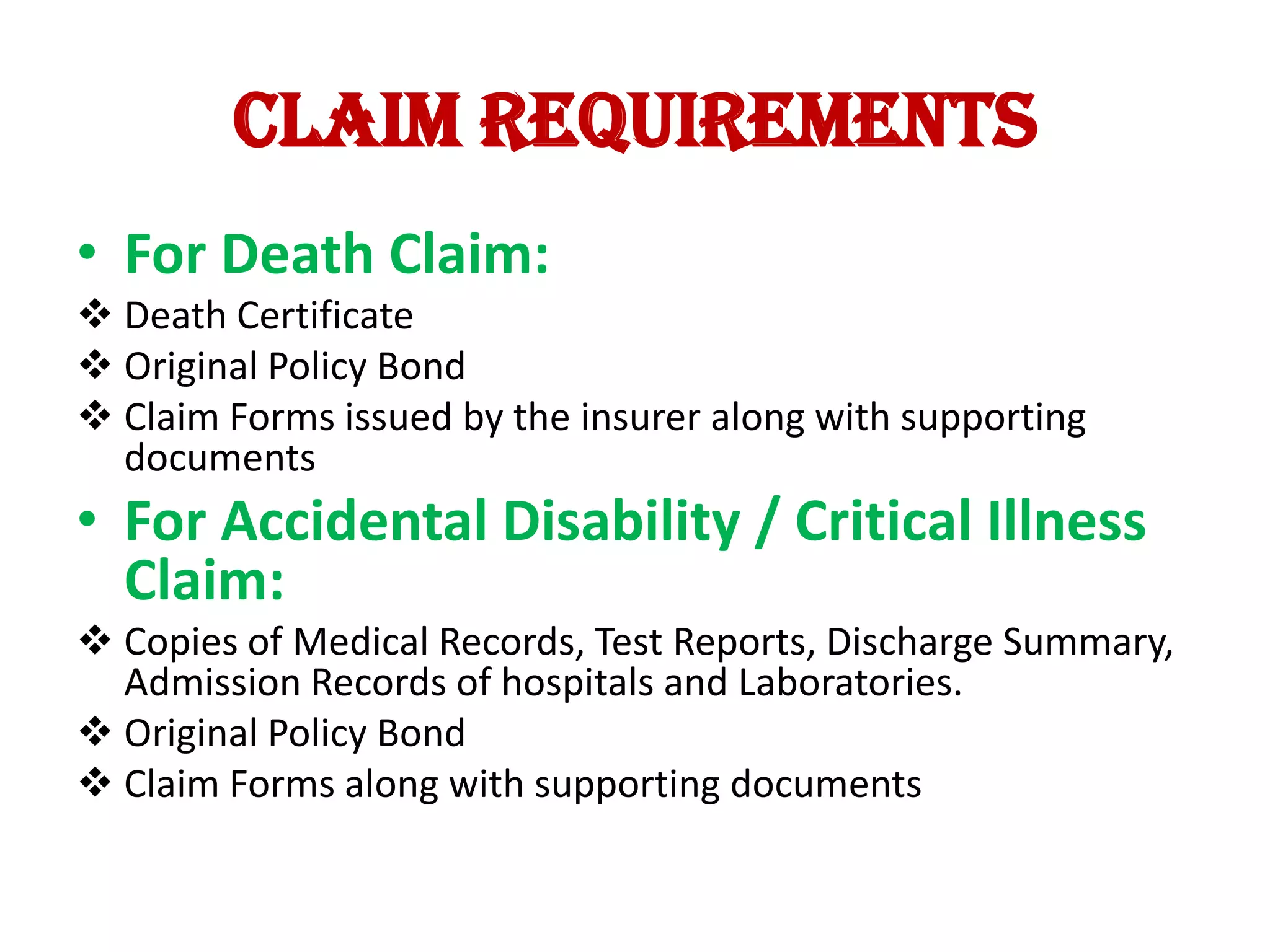 CLAIM REQUIREMENTS

• For Death Claim:

❖ Death Certificate

❖ Original Policy Bond

❖ Claim Forms issued by the insurer along with supporting documents

• For Accidental Disability / Critical Illness Claim:

❖ Copies of Medical Records, Test Reports, Discharge Summary, Admission Records of hospitals and Laboratories.

❖ Original Policy Bond

❖ Claim Forms along with supporting documents